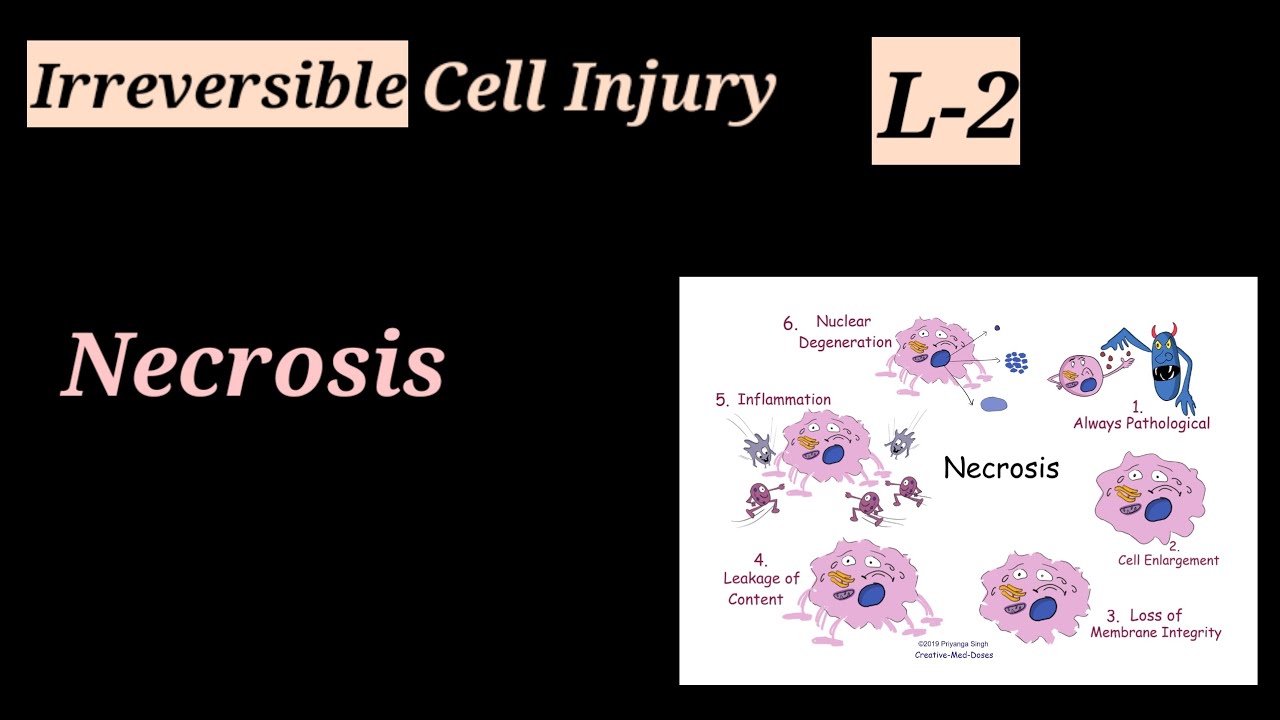 Irreversible Cell Injury

L-2

Necrosis

6. Nuclear Degeneration

5. Inflammation

1. Always Pathological

Necrosis

2. Cell Enlargement

4. Leakage of Content

3. Loss of Membrane Integrity

©2019 Priyanga Singh
Creative-Med-Doses